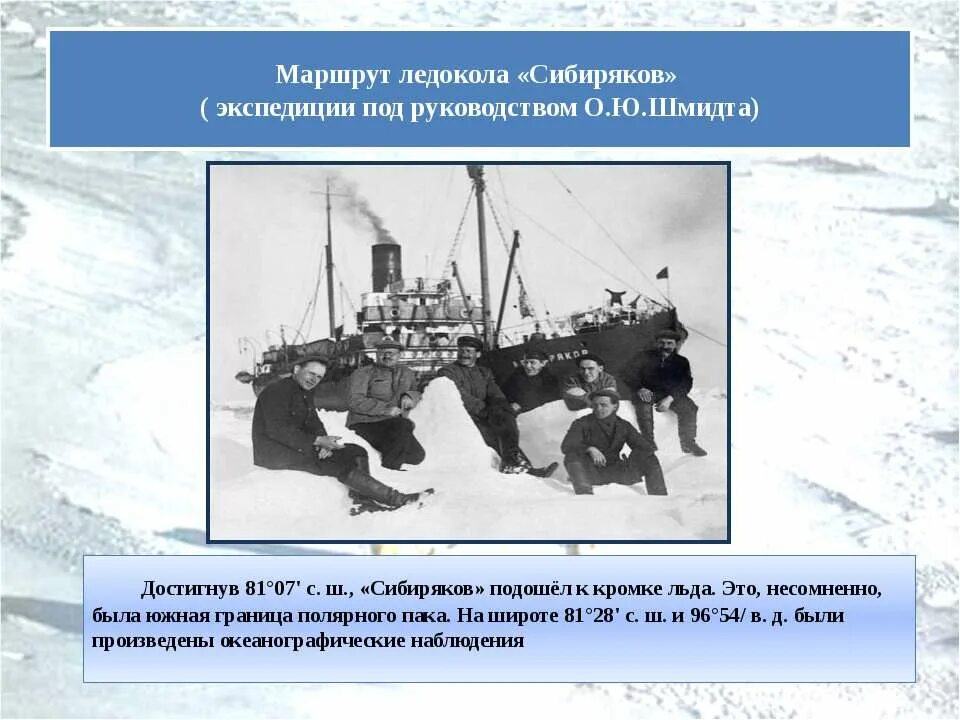 Маршрут ледокола «Сибиряков»
( экспедиции под руководством О.Ю.Шмидта)

Достигнув 81°07' с. ш., «Сибиряков» подошёл к кромке льда. Это, несомненно, была южная граница полярного пака. На широте 81°28' с. ш. и 96°54/ в. д. были произведены океанографические наблюдения